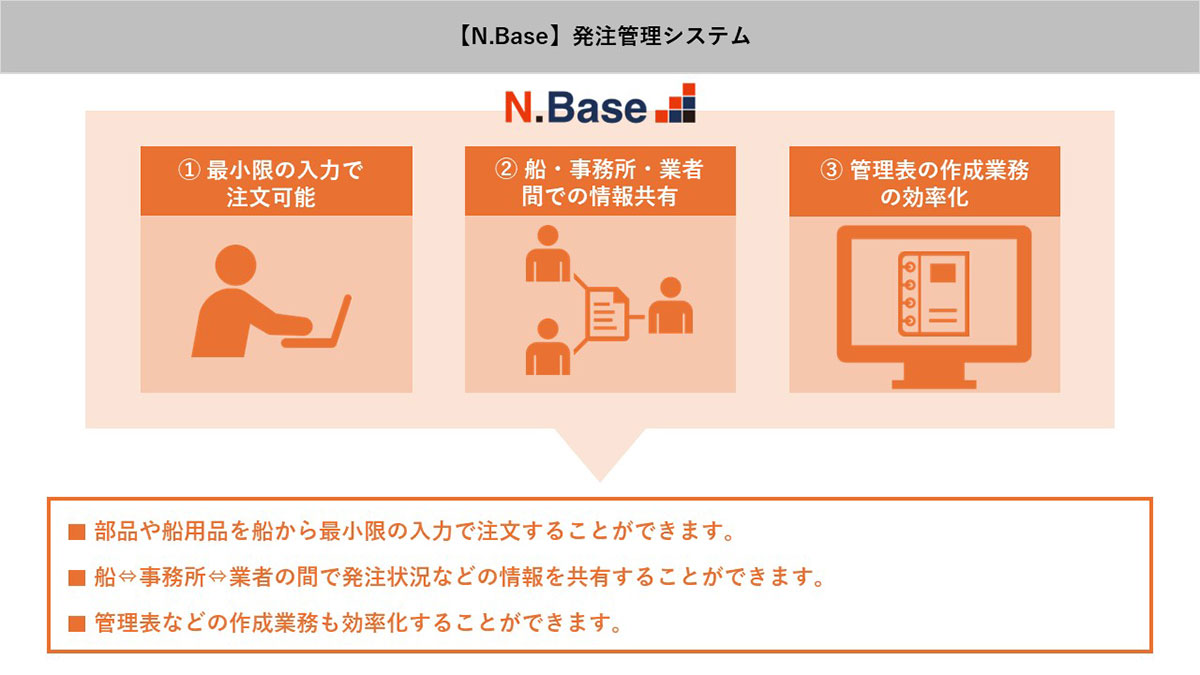 【N.Base】発注管理システム

N.Base

① 最小限の入力で注文可能

② 船・事務所・業者間での情報共有

③ 管理表の作成業務の効率化

■ 部品や船用品を船から最小限の入力で注文することができます。

■ 船⇔事務所⇔業者の間で発注状況などの情報を共有することができます。

■ 管理表などの作成業務も効率化することができます。